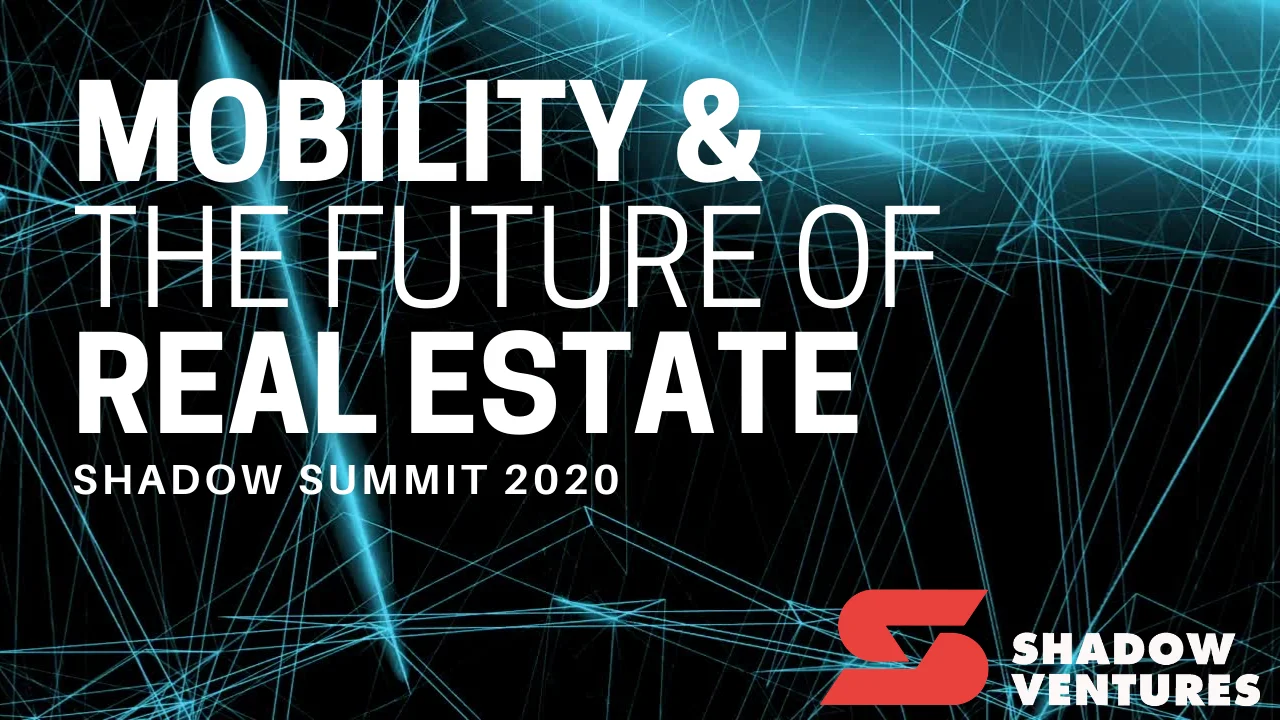 MOBILITY &
THE FUTURE OF
REAL ESTATE
SHADOW SUMMIT 2020

SHADOW
VENTURES